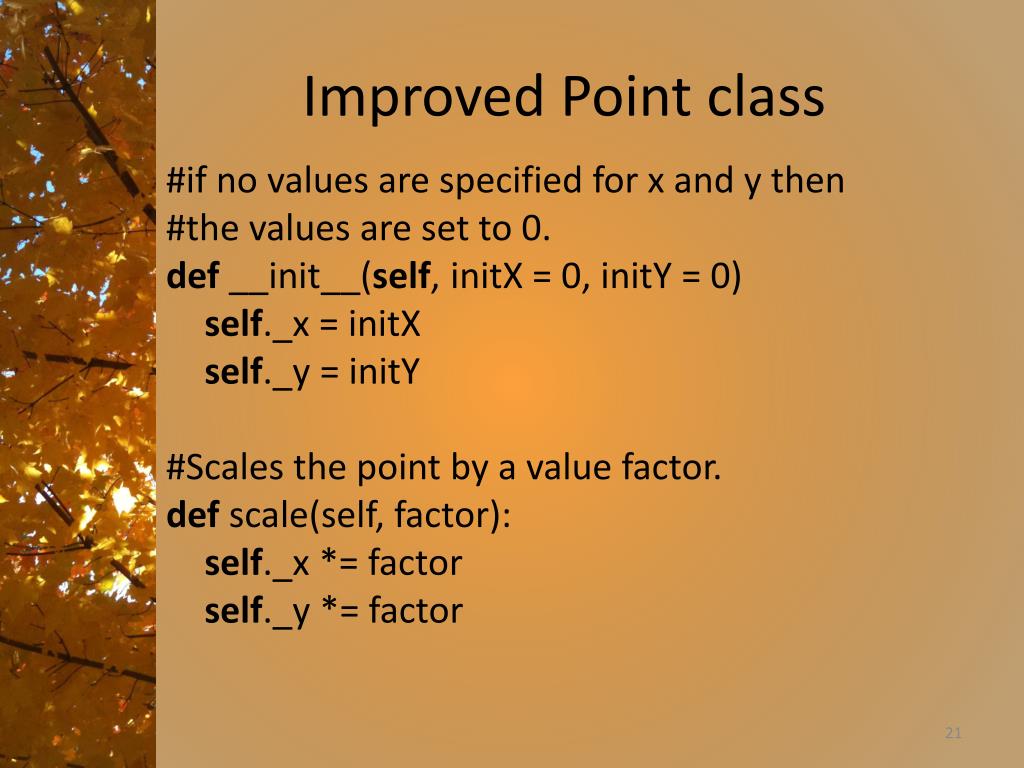 Improved Point class

#if no values are specified for x and y then
#the values are set to 0.
def __init__(self, initX = 0, initY = 0)
self._x = initX
self._y = initY

#Scales the point by a value factor.
def scale(self, factor):
self._x *= factor
self._y *= factor

21